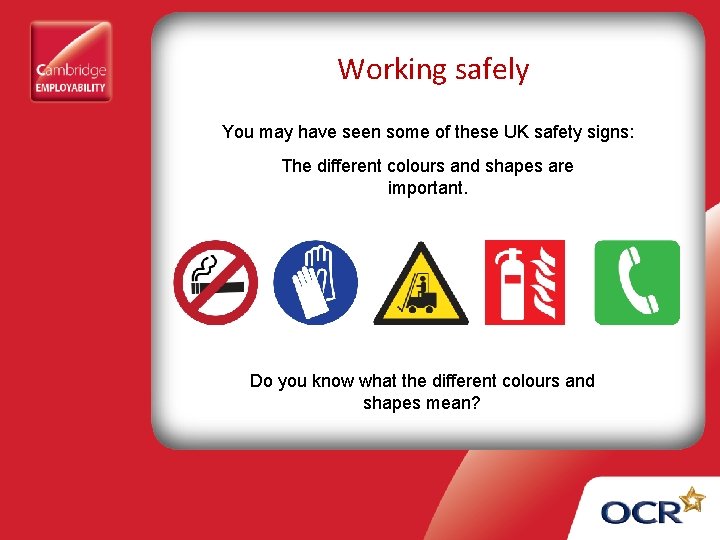 Cambridge
EMPLOYABILITY

Working safely

You may have seen some of these UK safety signs:

The different colours and shapes are important.

Do you know what the different colours and shapes mean?

OCR